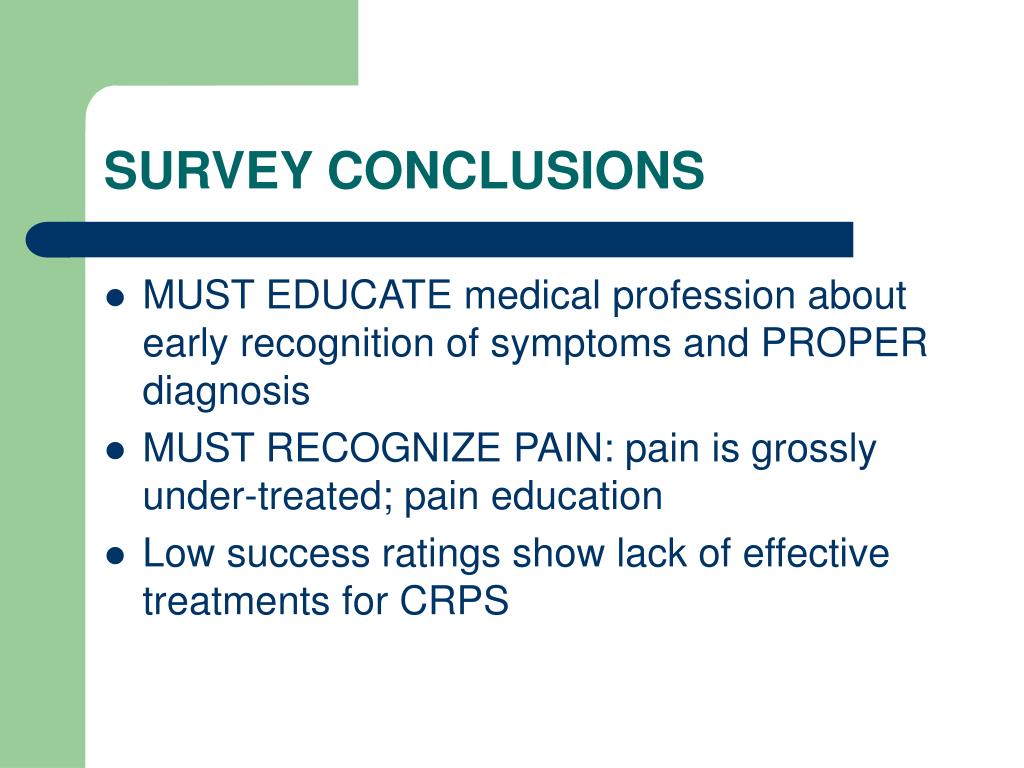 SURVEY CONCLUSIONS

- MUST EDUCATE medical profession about early recognition of symptoms and PROPER diagnosis
- MUST RECOGNIZE PAIN: pain is grossly under-treated; pain education
- Low success ratings show lack of effective treatments for CRPS